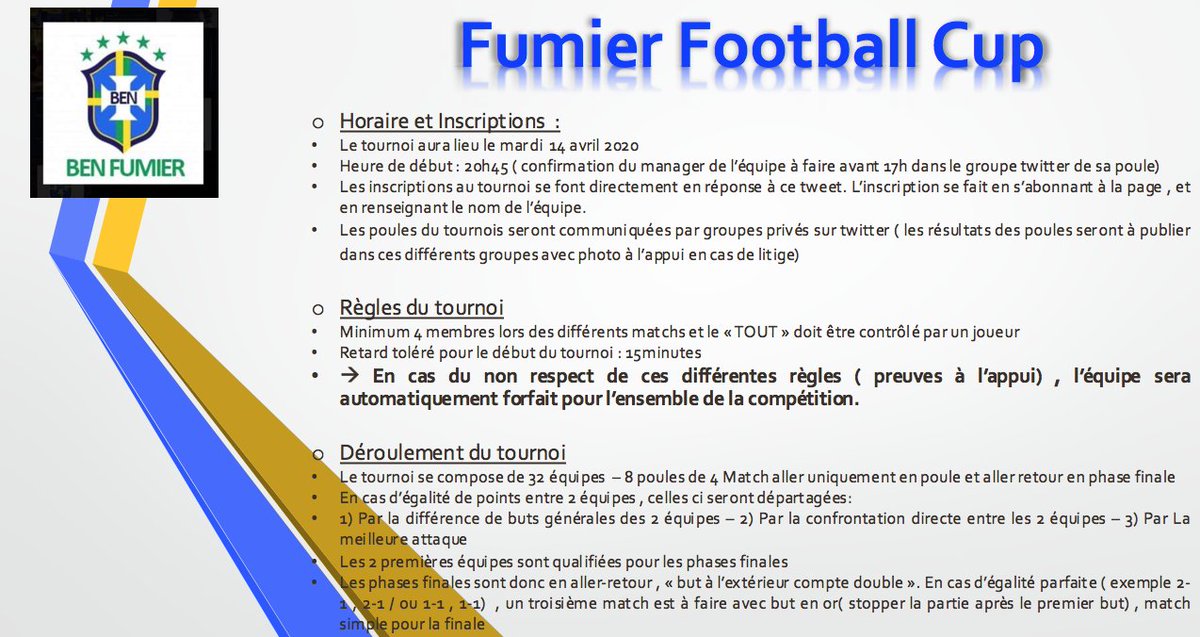 BEN
BEN FUMIER

Fumier Football Cup

o Horaire et Inscriptions :
• Le tournoi aura lieu le mardi 14 avril 2020
• Heure de début : 20h45 ( confirmation du manager de l'équipe à faire avant 17h dans le groupe twitter de sa poule)
• Les inscriptions au tournoi se font directement en réponse à ce tweet. L'inscription se fait en s'abonnant à la page , et en renseignant le nom de l'équipe.
• Les poules du tournois seront communiquées par groupes privés sur twitter ( les résultats des poules seront à publier dans ces différents groupes avec photo à l'appui en cas de litige)

o Règles du tournoi
• Minimum 4 membres lors des différents matchs et le « TOUT » doit être contrôlé par un joueur
• Retard toléré pour le début du tournoi : 15minutes
• → En cas du non respect de ces différentes règles ( preuves à l'appui) , l'équipe sera automatiquement forfait pour l'ensemble de la compétition.

o Déroulement du tournoi
• Le tournoi se compose de 32 équipes – 8 poules de 4 Match aller uniquement en poule et aller retour en phase finale
• En cas d'égalité de points entre 2 équipes , celles ci seront départagées:
• 1) Par la différence de buts générales des 2 équipes – 2) Par la confrontation directe entre les 2 équipes – 3) Par La meilleure attaque
• Les 2 premières équipes sont qualifiées pour les phases finales
• Les phases finales sont donc en aller-retour , « but à l'extérieur compte double ». En cas d'égalité parfaite ( exemple 2-1 , 2-1 / ou 1-1 , 1-1) , un troisième match est à faire avec but en or( stopper la partie après le premier but) , match simple pour la finale